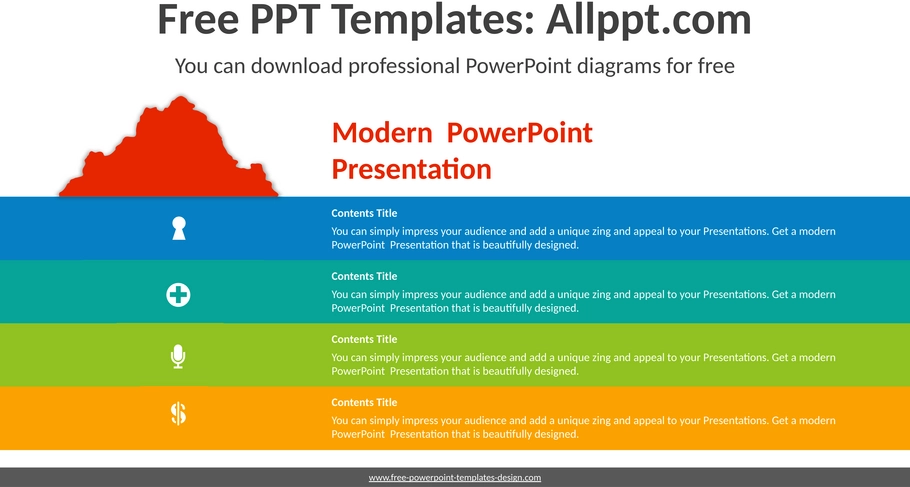 Free PPT Templates: Allppt.com

You can download professional PowerPoint diagrams for free

Modern PowerPoint Presentation

Contents Title

You can simply impress your audience and add a unique zing and appeal to your Presentations. Get a modern PowerPoint Presentation that is beautifully designed.

Contents Title

You can simply impress your audience and add a unique zing and appeal to your Presentations. Get a modern PowerPoint Presentation that is beautifully designed.

Contents Title

You can simply impress your audience and add a unique zing and appeal to your Presentations. Get a modern PowerPoint Presentation that is beautifully designed.

Contents Title

You can simply impress your audience and add a unique zing and appeal to your Presentations. Get a modern PowerPoint Presentation that is beautifully designed.

www.free-powerpoint-templates-design.com